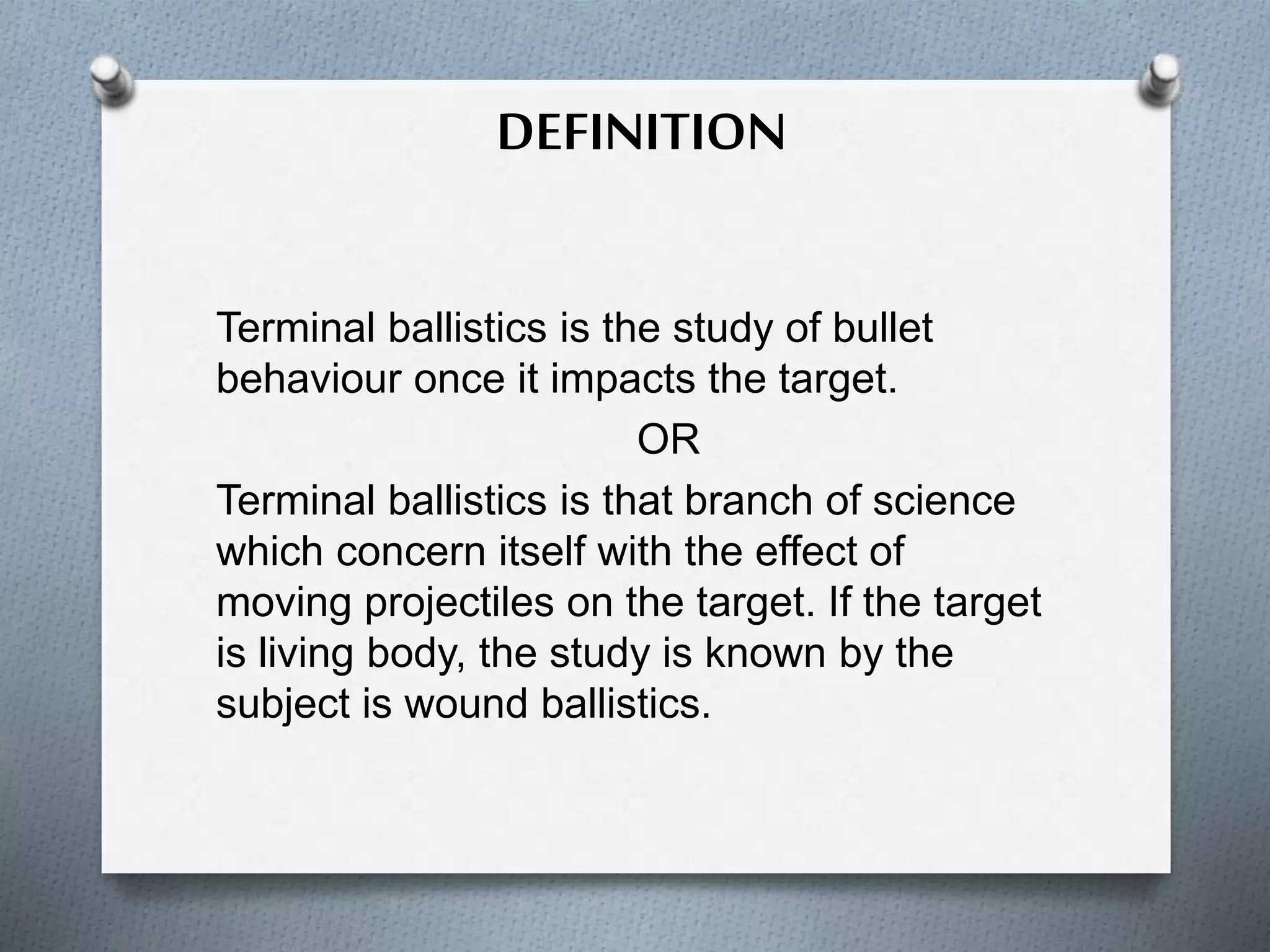 DEFINITION

Terminal ballistics is the study of bullet behaviour once it impacts the target.

OR

Terminal ballistics is that branch of science which concern itself with the effect of moving projectiles on the target. If the target is living body, the study is known by the subject is wound ballistics.